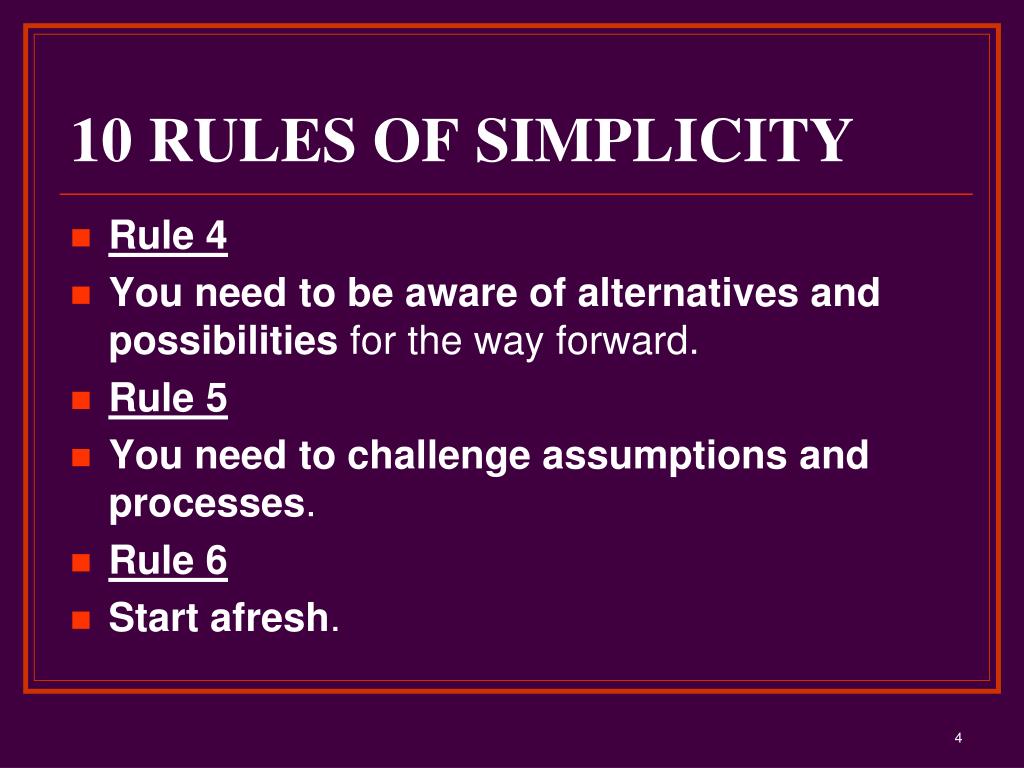 10 RULES OF SIMPLICITY

Rule 4

You need to be aware of alternatives and possibilities for the way forward.

Rule 5

You need to challenge assumptions and processes.

Rule 6

Start afresh.

4